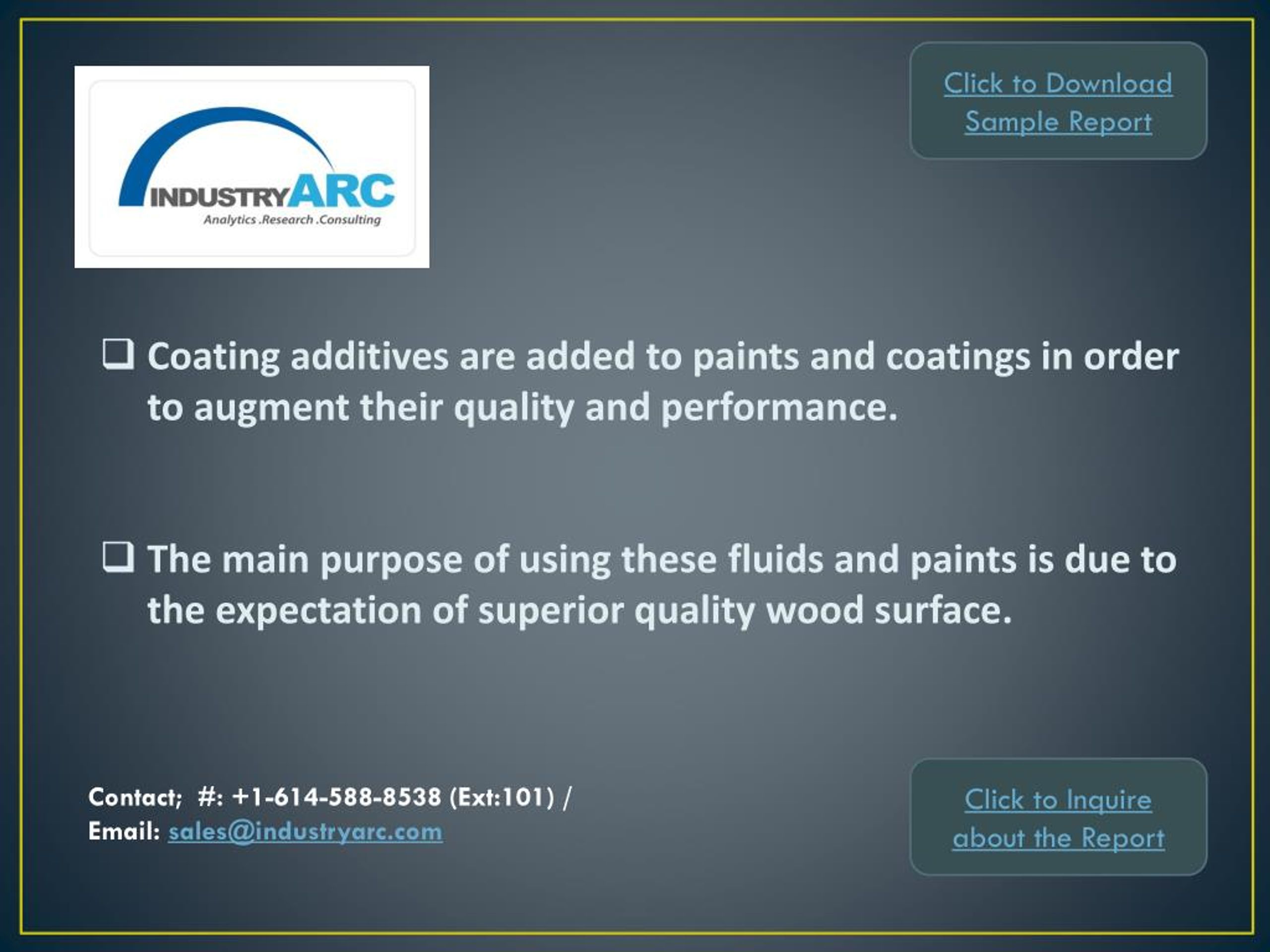 INDUSTRYARC
Analytics .Research .Consulting

Click to Download Sample Report

❑ Coating additives are added to paints and coatings in order to augment their quality and performance.

❑ The main purpose of using these fluids and paints is due to the expectation of superior quality wood surface.

Contact; #: +1-614-588-8538 (Ext:101) /
Email: sales@industryarc.com

Click to Inquire about the Report